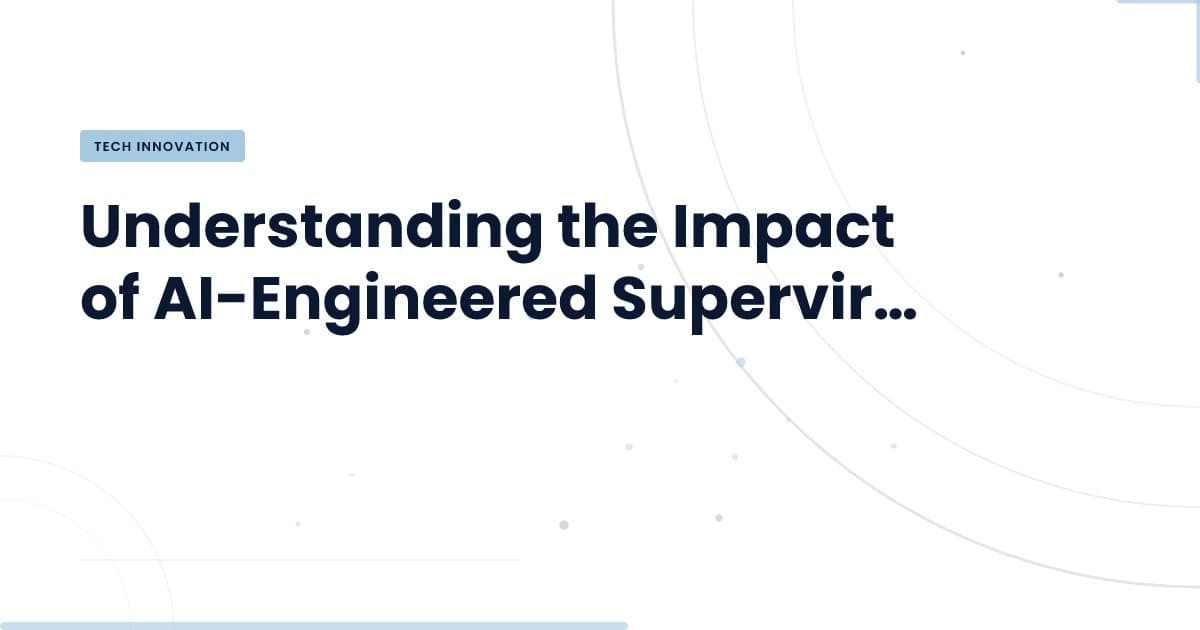 TECH INNOVATION

Understanding the Impact of AI-Engineered Supervir...